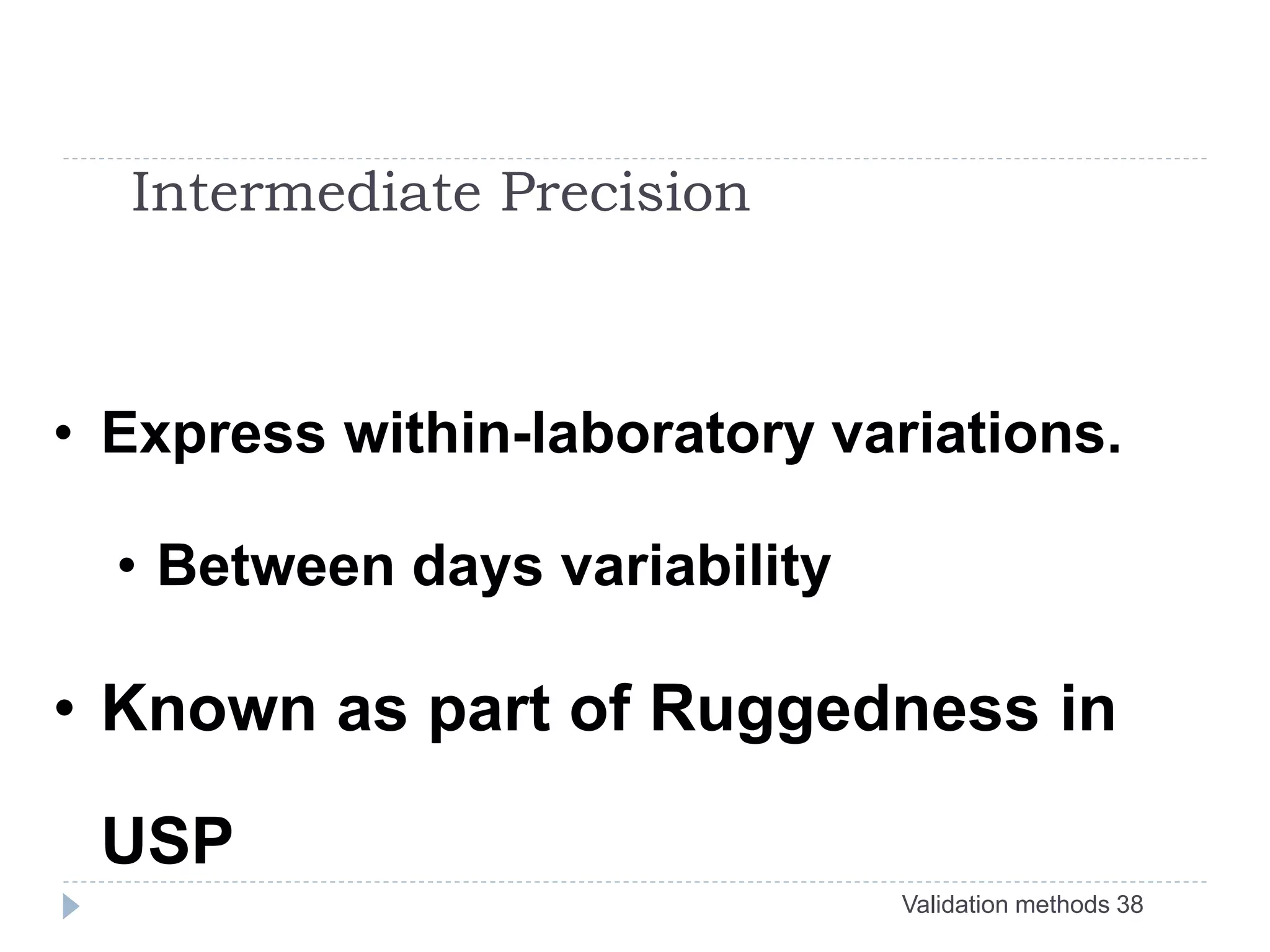 Intermediate Precision

• Express within-laboratory variations.

• Between days variability

• Known as part of Ruggedness in USP

Validation methods 38